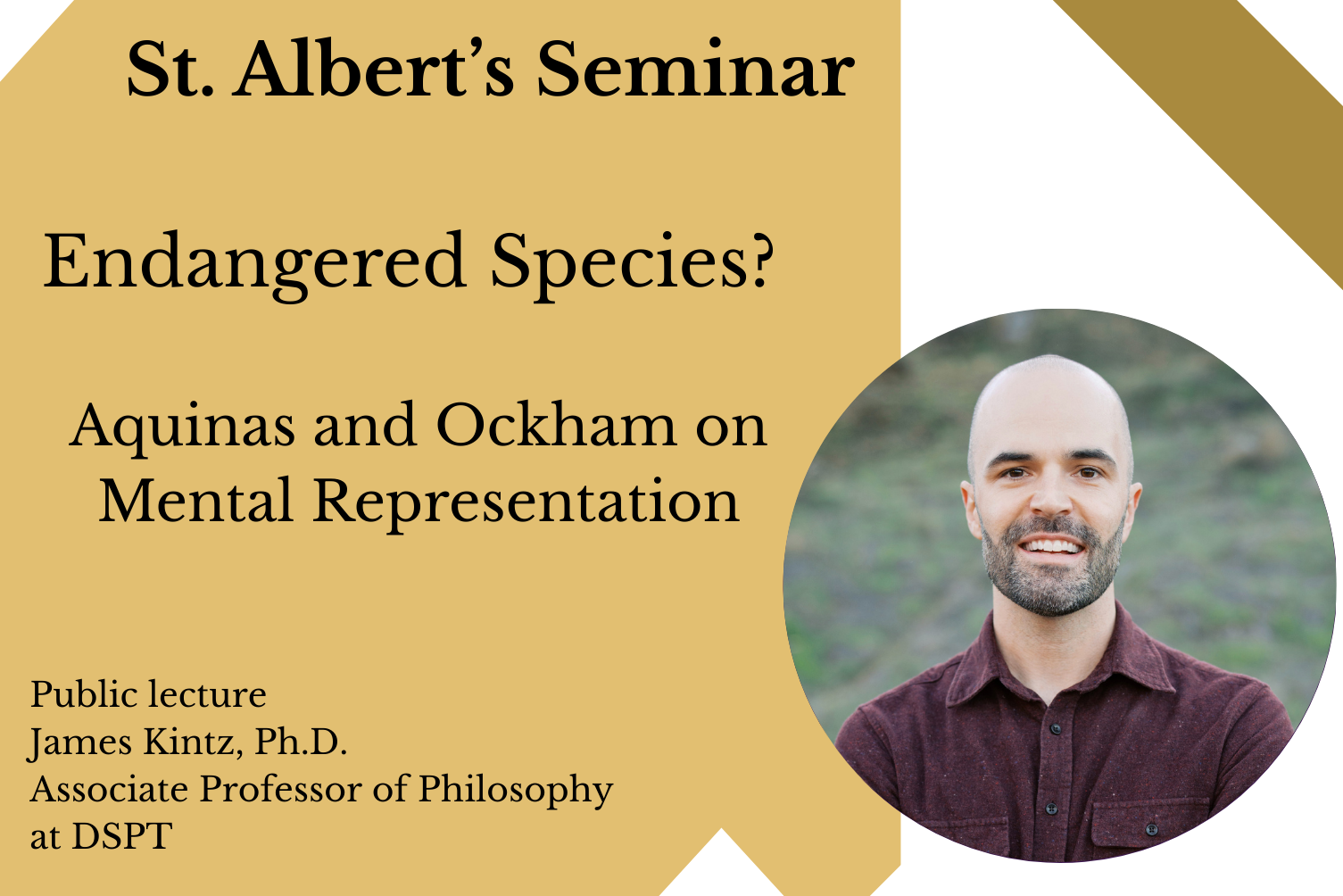 St. Albert's Seminar

Endangered Species?

Aquinas and Ockham on Mental Representation

Public lecture
James Kintz, Ph.D.
Associate Professor of Philosophy at DSPT